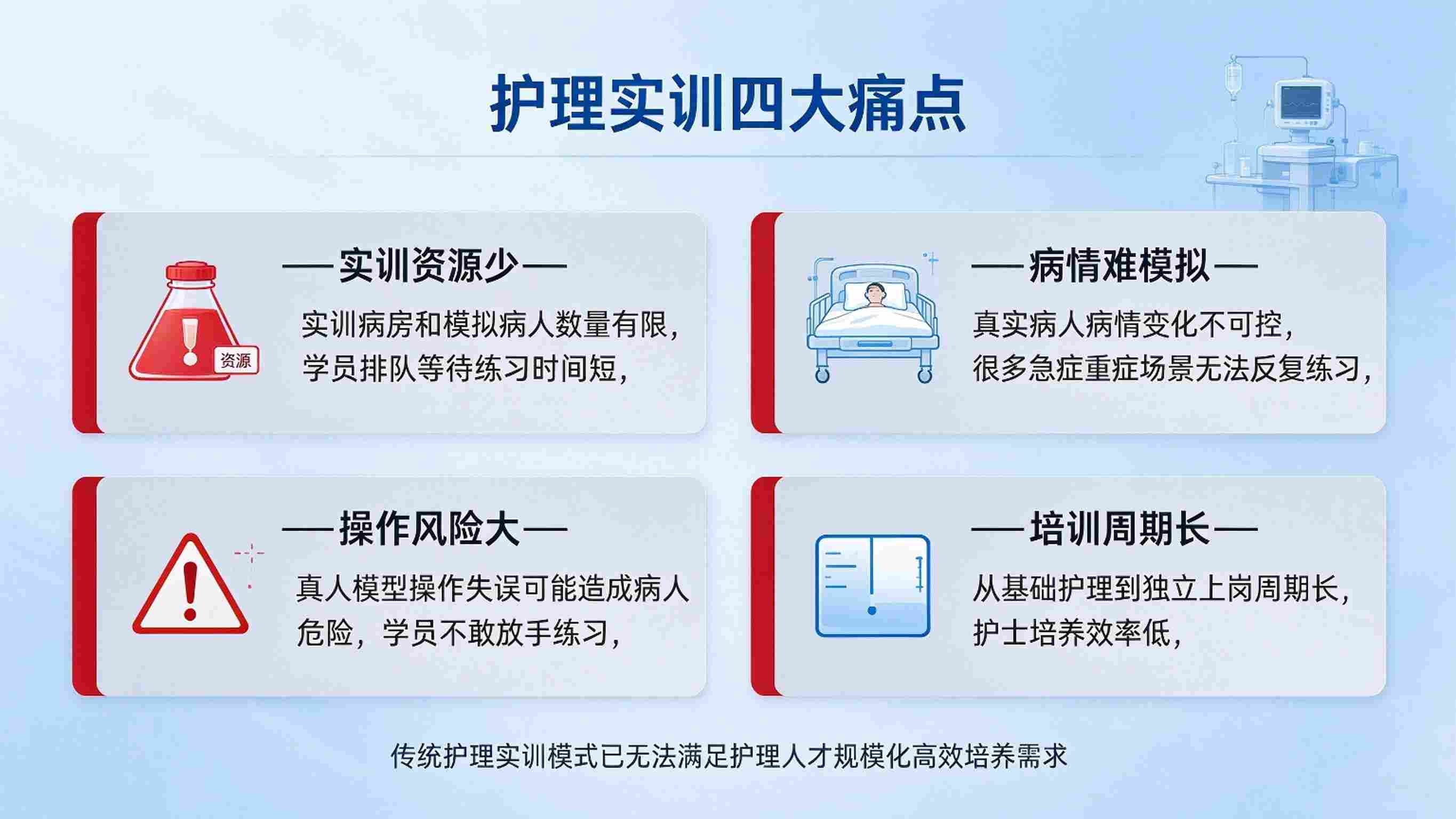 护理实训四大痛点

资源

—实训资源少—

实训病房和模拟病人数量有限，学员排队等待练习时间短，

—病情难模拟—

真实病人病情变化不可控，很多急症重症场景无法反复练习，

—操作风险大—

真人模型操作失误可能造成病人危险，学员不敢放手练习，

—培训周期长—

从基础护理到独立上岗周期长，护士培养效率低，

传统护理实训模式已无法满足护理人才规模化高效培养需求